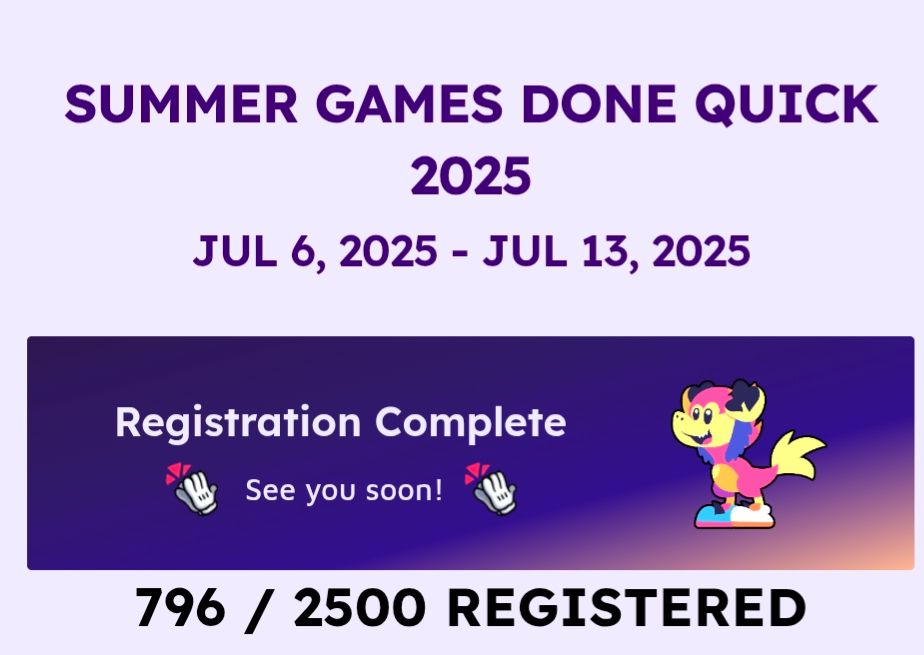 SUMMER GAMES DONE QUICK 2025

JUL 6, 2025 - JUL 13, 2025

Registration Complete

See you soon!

796 / 2500 REGISTERED